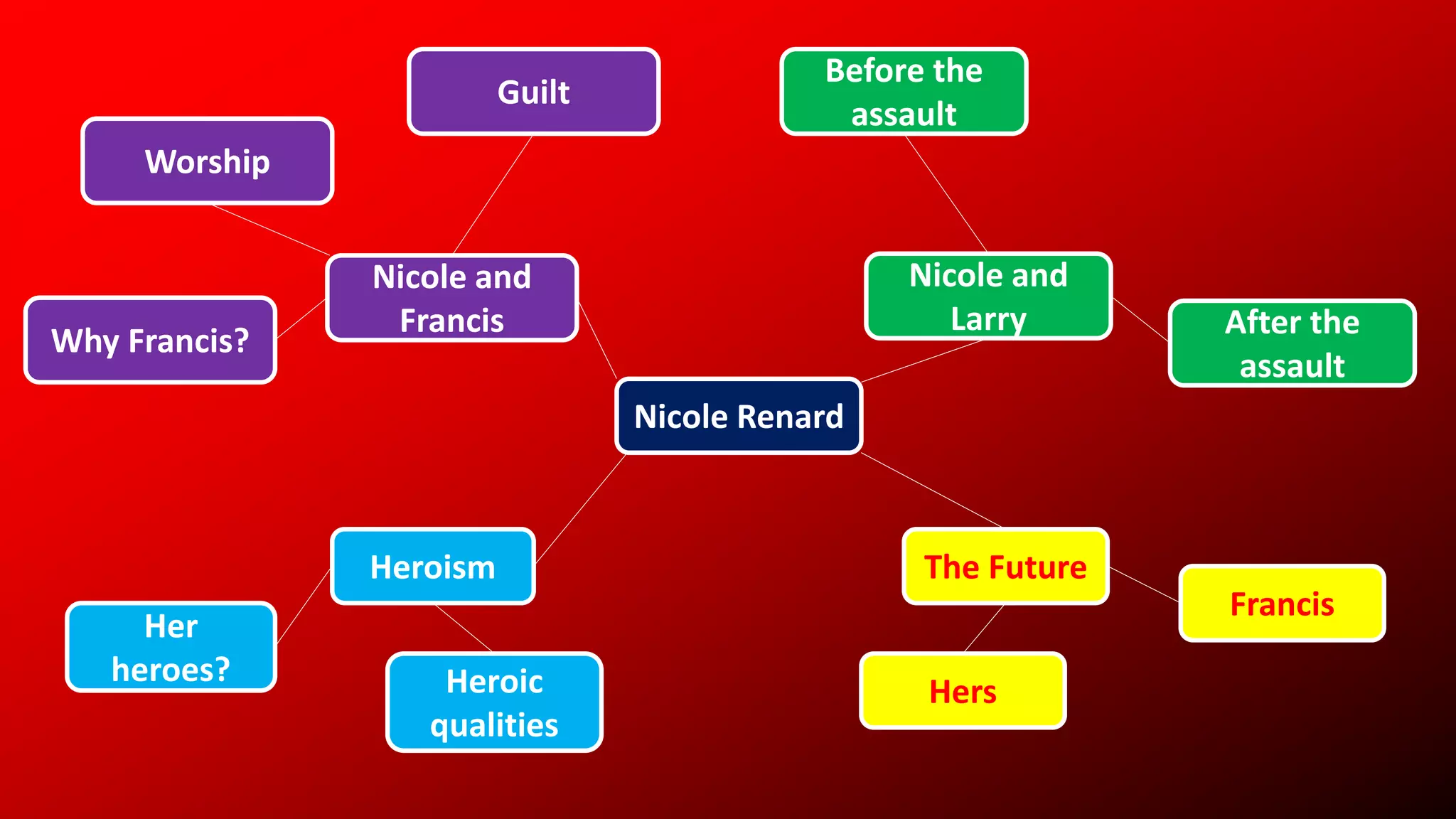 Nicole Renard

Nicole and Francis

Guilt

Worship

Why Francis?

Nicole and Larry

Before the assault

After the assault

Heroism

Her heroes?

Heroic qualities

The Future

Francis

Hers